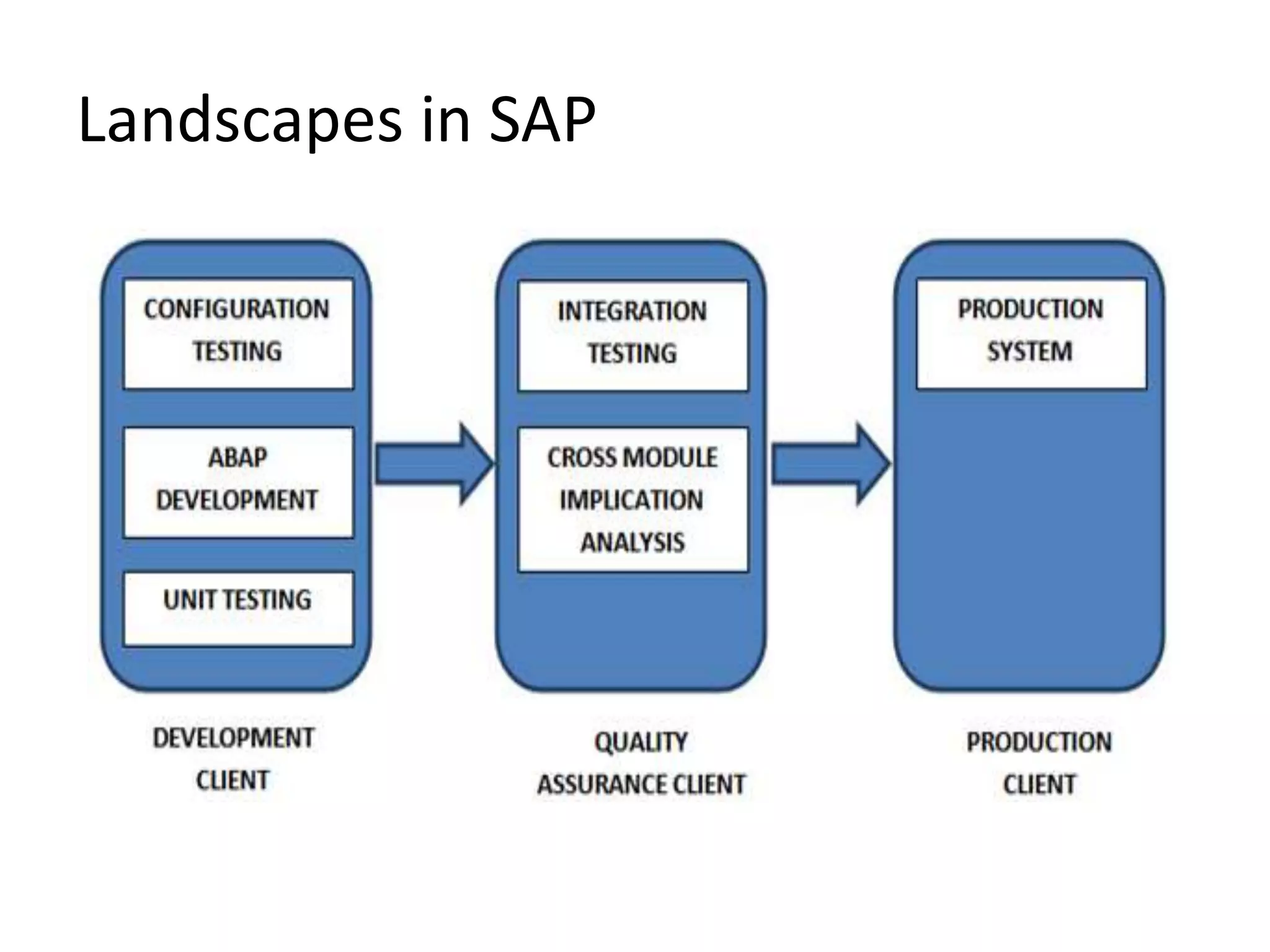 Landscapes in SAP

CONFIGURATION TESTING

ABAP DEVELOPMENT

UNIT TESTING

DEVELOPMENT CLIENT

INTEGRATION TESTING

CROSS MODULE IMPLICATION ANALYSIS

QUALITY ASSURANCE CLIENT

PRODUCTION SYSTEM

PRODUCTION CLIENT